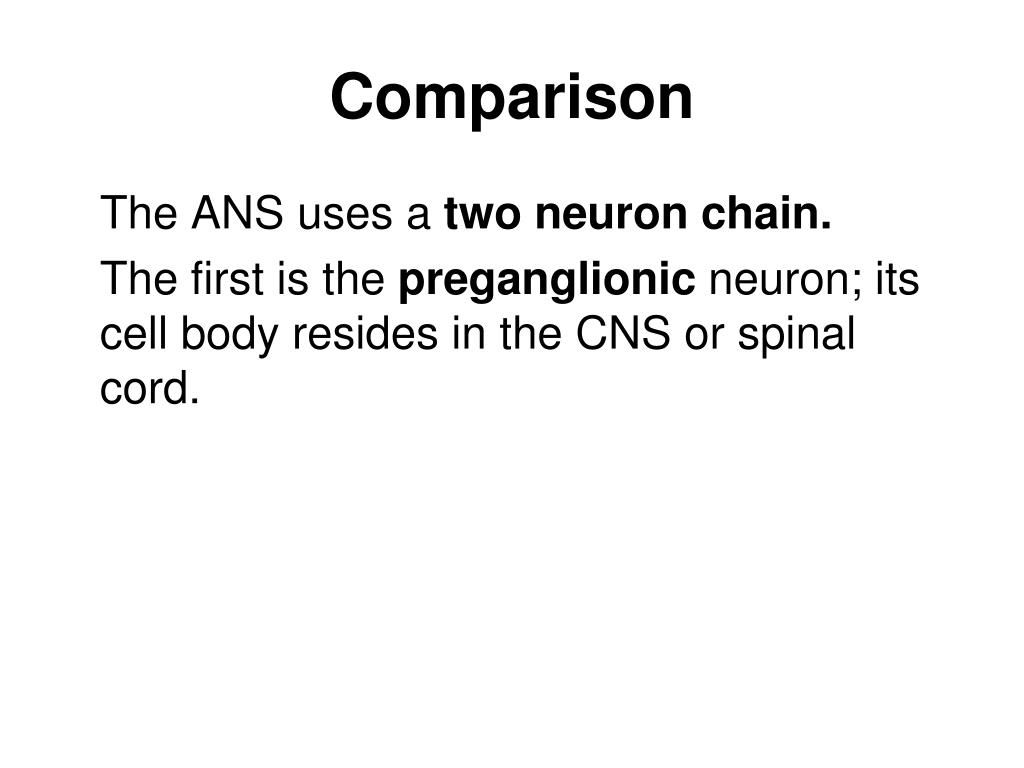 Comparison

The ANS uses a two neuron chain.

The first is the preganglionic neuron; its cell body resides in the CNS or spinal cord.